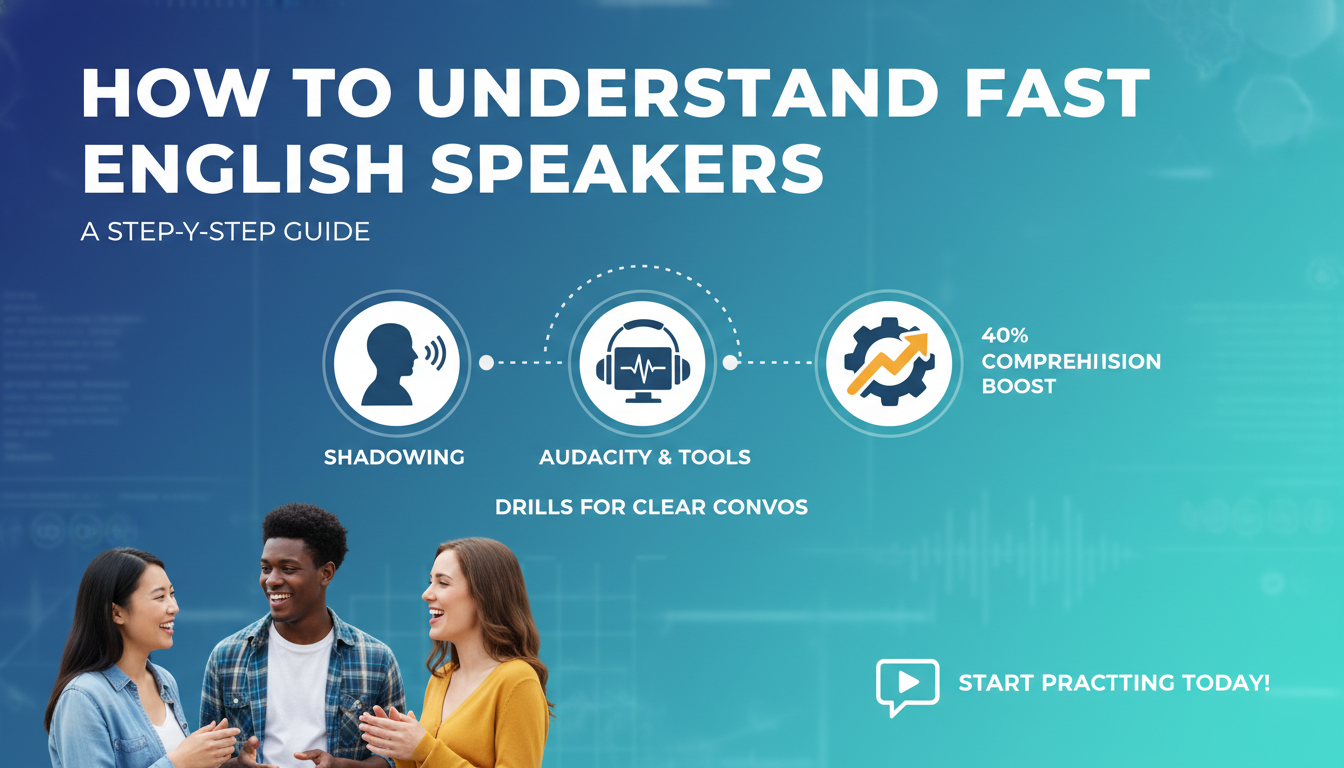 HOW TO UNDERSTAND FAST ENGLISH SPEAKERS

A STEP-Y-STEP GUIDE

SHADOWING

AUDACITY & TOOLS

40% COMPREHIISION BOOST

DRILLS FOR CLEAR CONVOS

START PRACTTING TODAY!